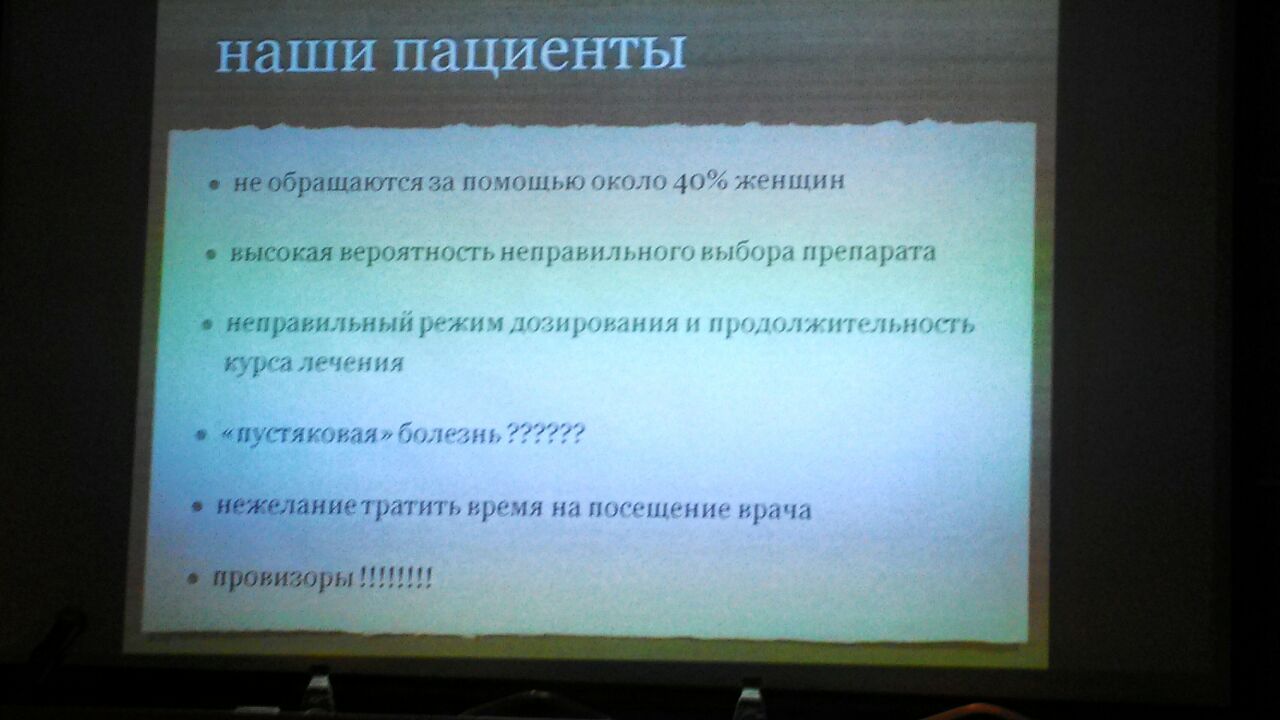 наши пациенты

• не обращаются за помощью около 40% женщин

• высокая вероятность неправильного выбора препарата

• неправильный режим дозирования и продолжительность курса лечения

• «пустяковая» болезнь ??????

• нежелание тратить время на посещение врача

• провизоры !!!!!!!!